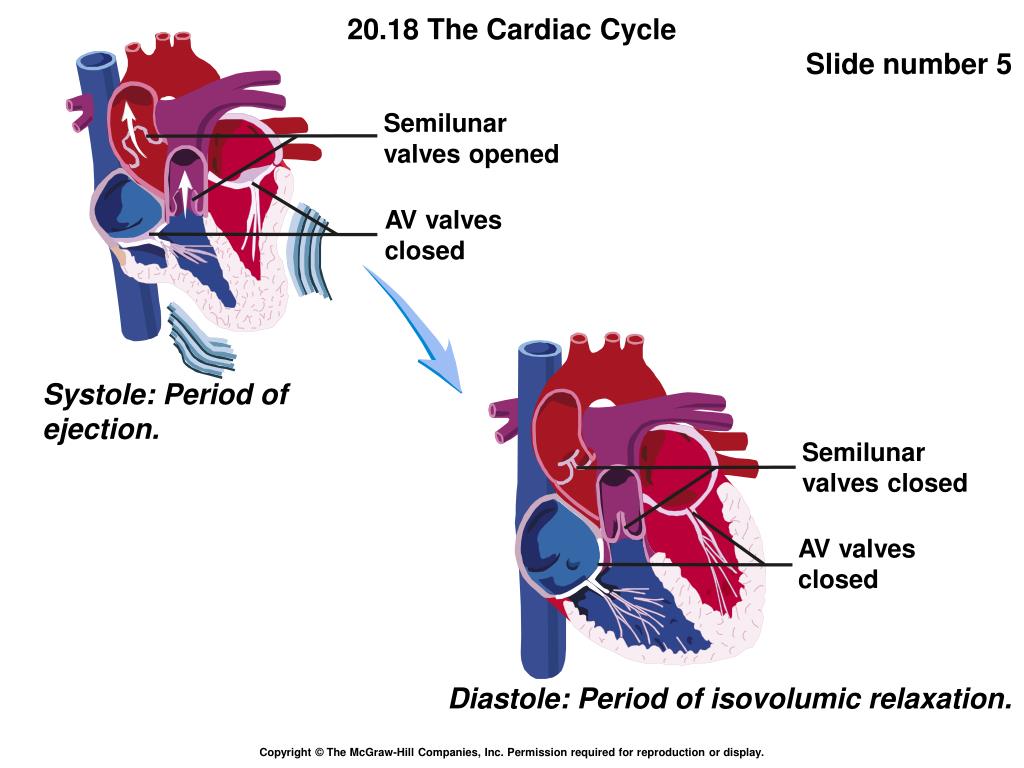 20.18 The Cardiac Cycle

Slide number 5

Semilunar valves opened

AV valves closed

Systole: Period of ejection.

Semilunar valves closed

AV valves closed

Diastole: Period of isovolumic relaxation.

Copyright © The McGraw-Hill Companies, Inc. Permission required for reproduction or display.